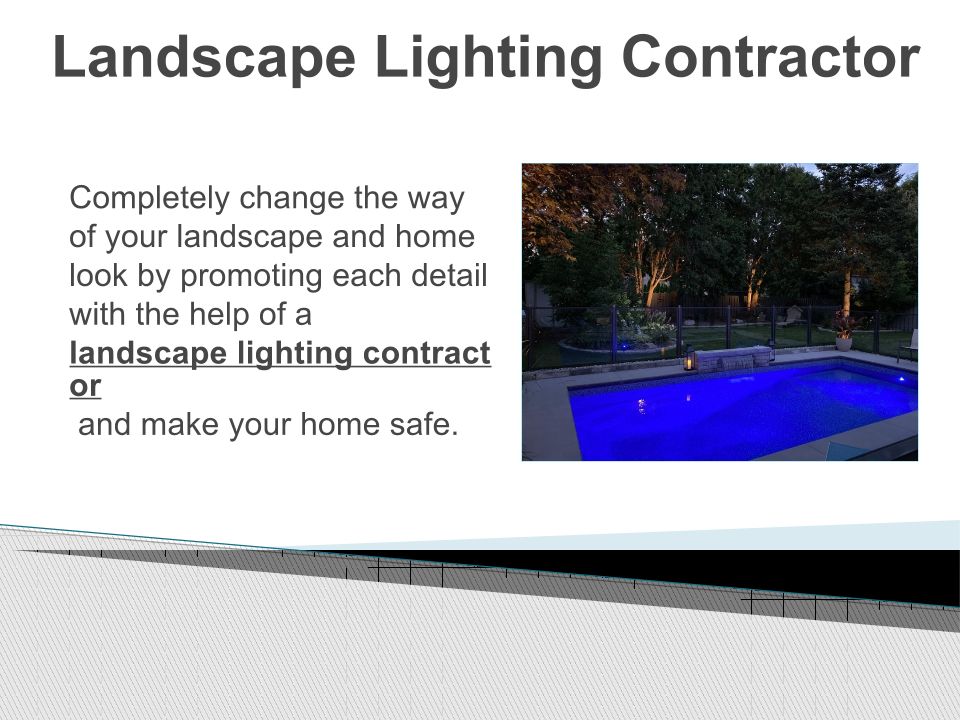 Landscape Lighting Contractor

Completely change the way of your landscape and home look by promoting each detail with the help of a landscape lighting contractor and make your home safe.